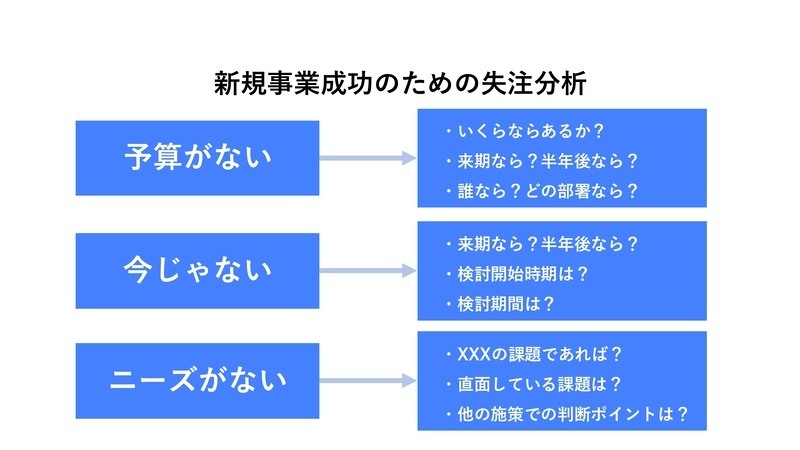 新規事業成功のための失注分析

予算がない

・いくらならあるか？
・来期なら？半年後なら？
・誰なら？どの部署なら？

今じゃない

・来期なら？半年後なら？
・検討開始時期は？
・検討期間は？

ニーズがない

・XXXの課題であれば？
・直面している課題は？
・他の施策での判断ポイントは？